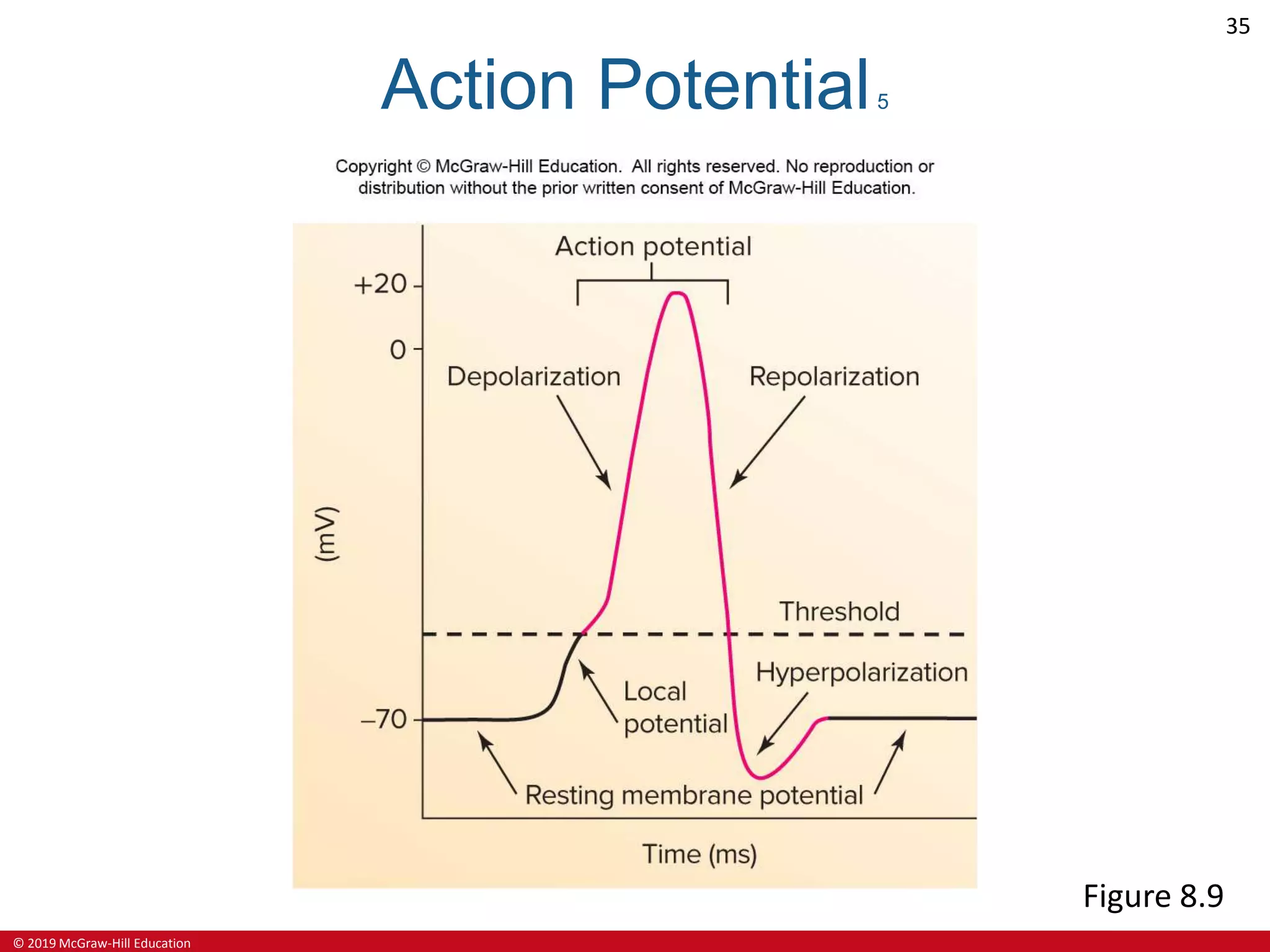 35

Action Potential 5

Copyright © McGraw-Hill Education. All rights reserved. No reproduction or distribution without the prior written consent of McGraw-Hill Education.

Action potential

+20

0

Depolarization

Repolarization

(mV)

Threshold

Hyperpolarization

Local potential

–70

Resting membrane potential

Time (ms)

Figure 8.9

© 2019 McGraw-Hill Education